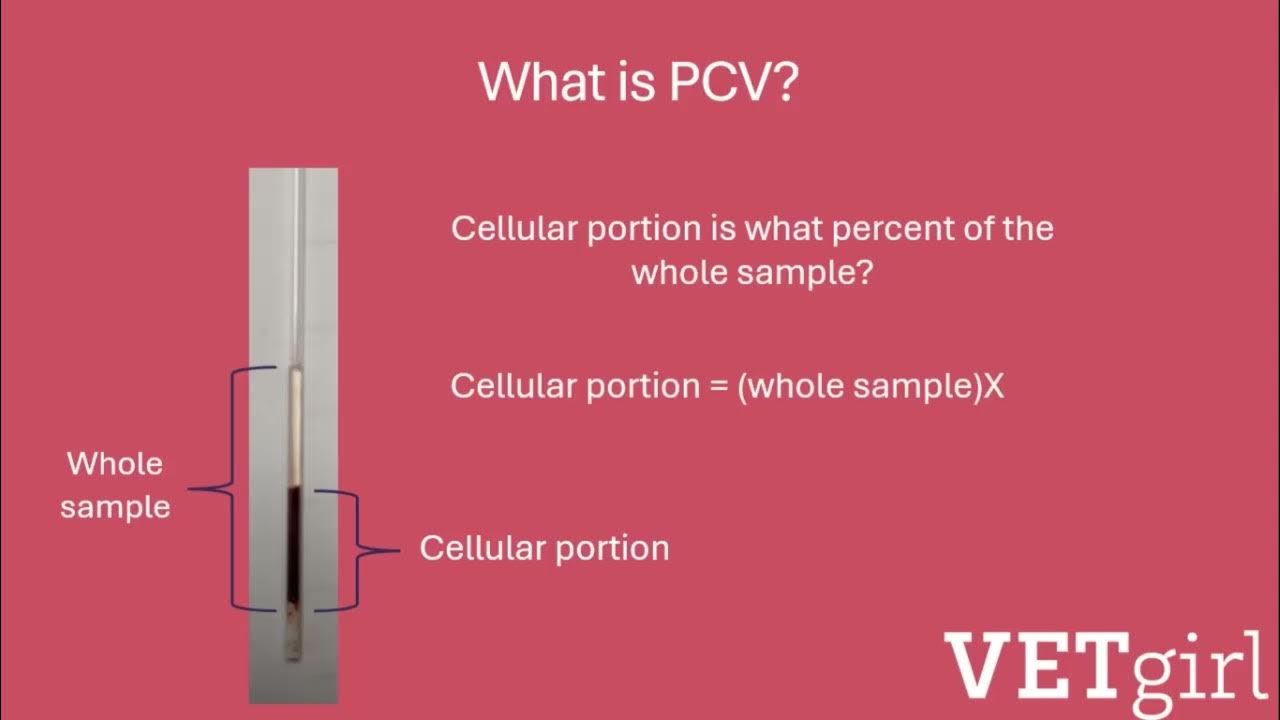 What is PCV?

Cellular portion is what percent of the whole sample?

Cellular portion = (whole sample)X

Whole sample

Cellular portion

VETgirl